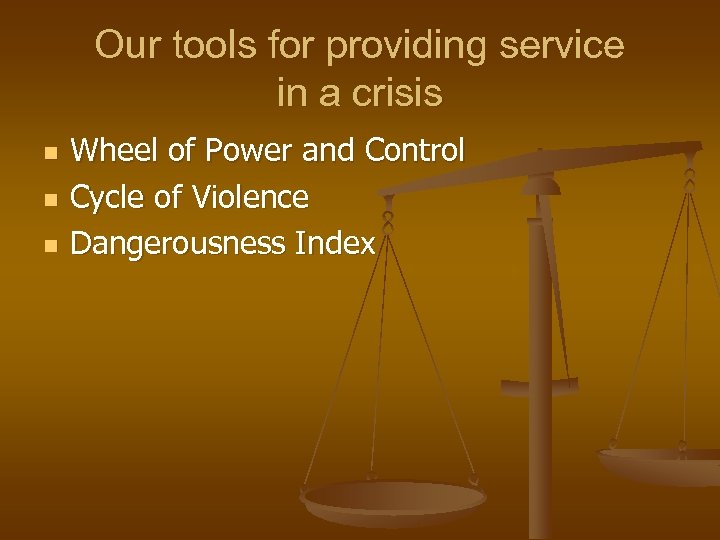 Our tools for providing service in a crisis

- Wheel of Power and Control
- Cycle of Violence
- Dangerousness Index